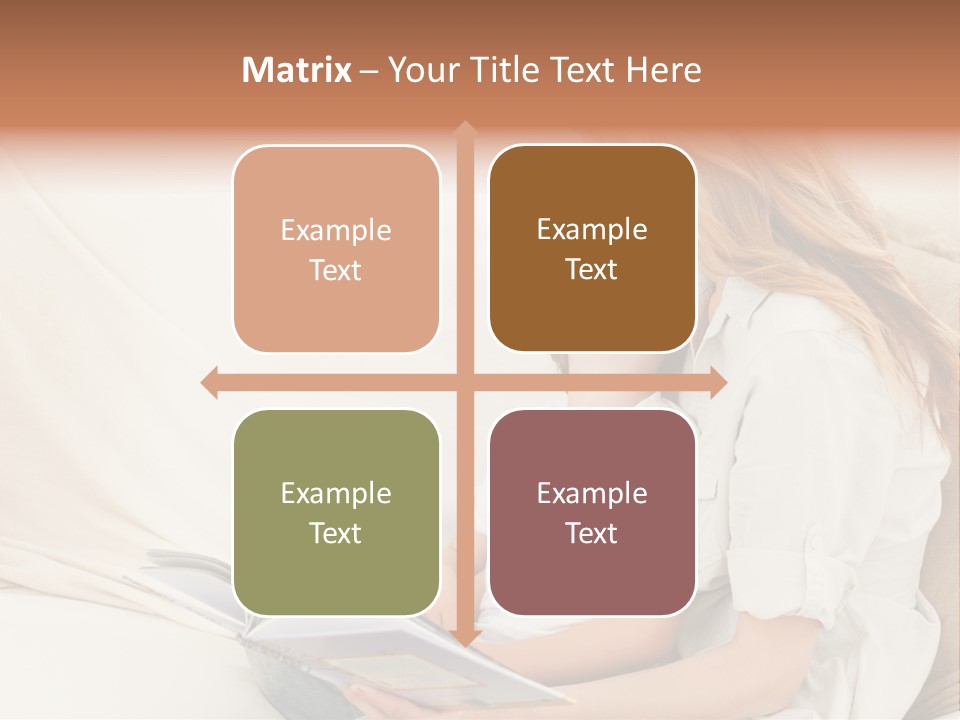 Matrix – Your Title Text Here

Example Text

Example Text

Example Text

Example Text